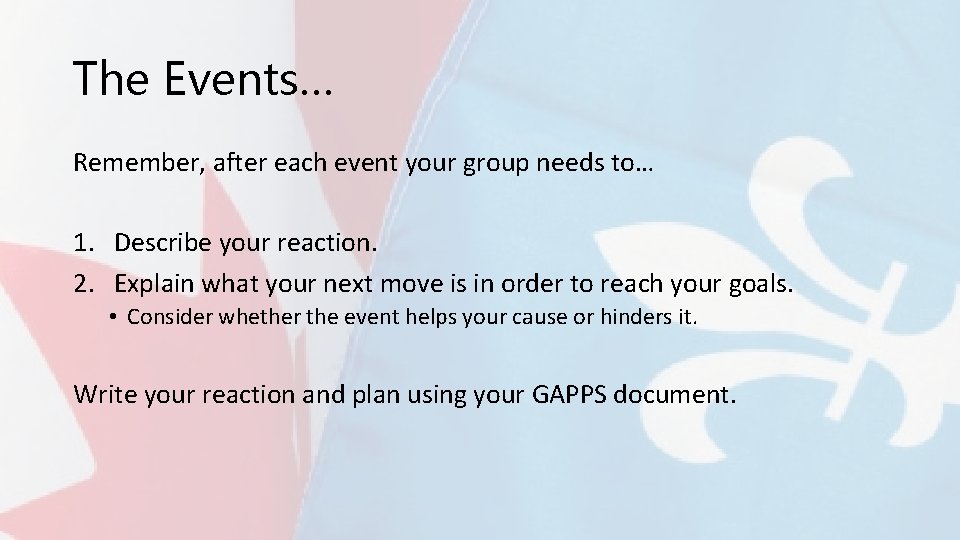 The Events…

Remember, after each event your group needs to…

1. Describe your reaction.
2. Explain what your next move is in order to reach your goals.
   • Consider whether the event helps your cause or hinders it.

Write your reaction and plan using your GAPPS document.